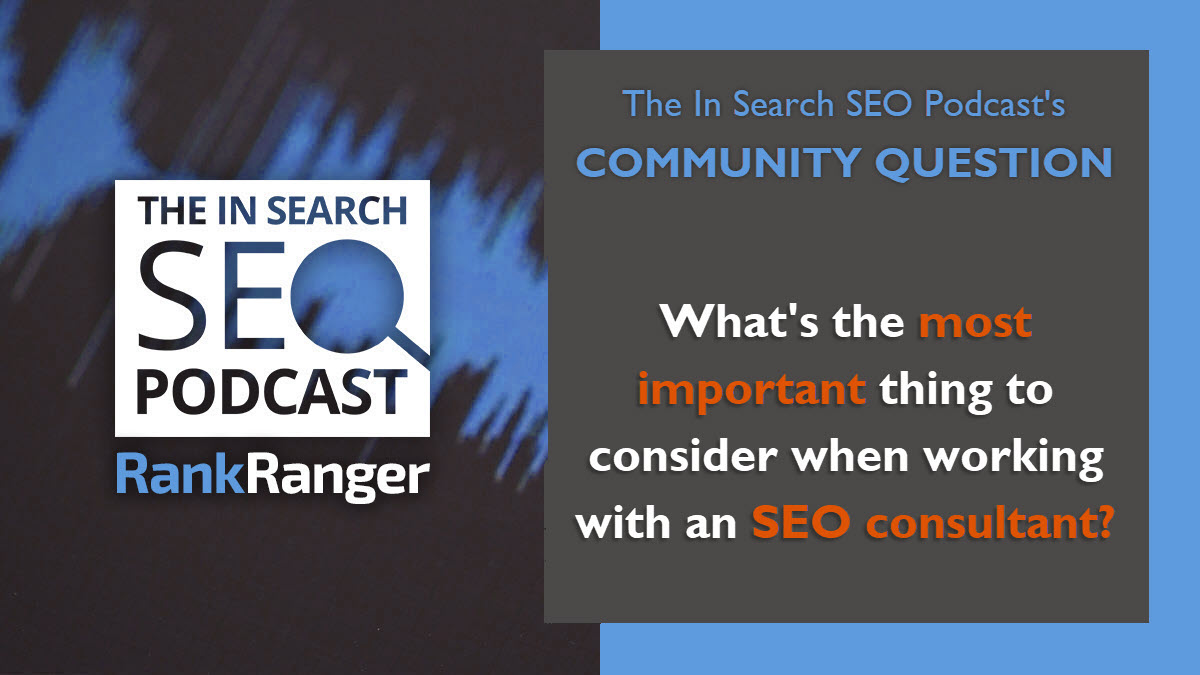 THE IN SEARCH
SEO
PODCAST

RankRanger

The In Search SEO Podcast's
COMMUNITY QUESTION

What's the most important thing to consider when working with an SEO consultant?